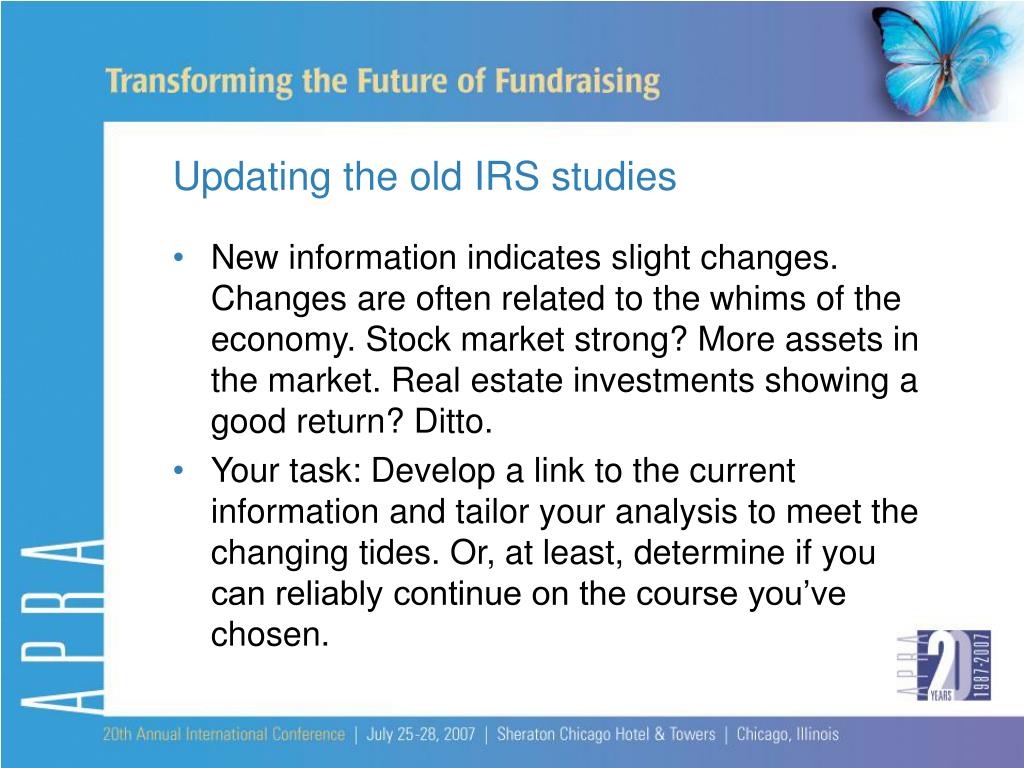 Transforming the Future of Fundraising

Updating the old IRS studies

• New information indicates slight changes. Changes are often related to the whims of the economy. Stock market strong? More assets in the market. Real estate investments showing a good return? Ditto.
• Your task: Develop a link to the current information and tailor your analysis to meet the changing tides. Or, at least, determine if you can reliably continue on the course you've chosen.

APRA

APRA 20 YEARS 1987-2007

20th Annual International Conference | July 25-28, 2007 | Sheraton Chicago Hotel & Towers | Chicago, Illinois